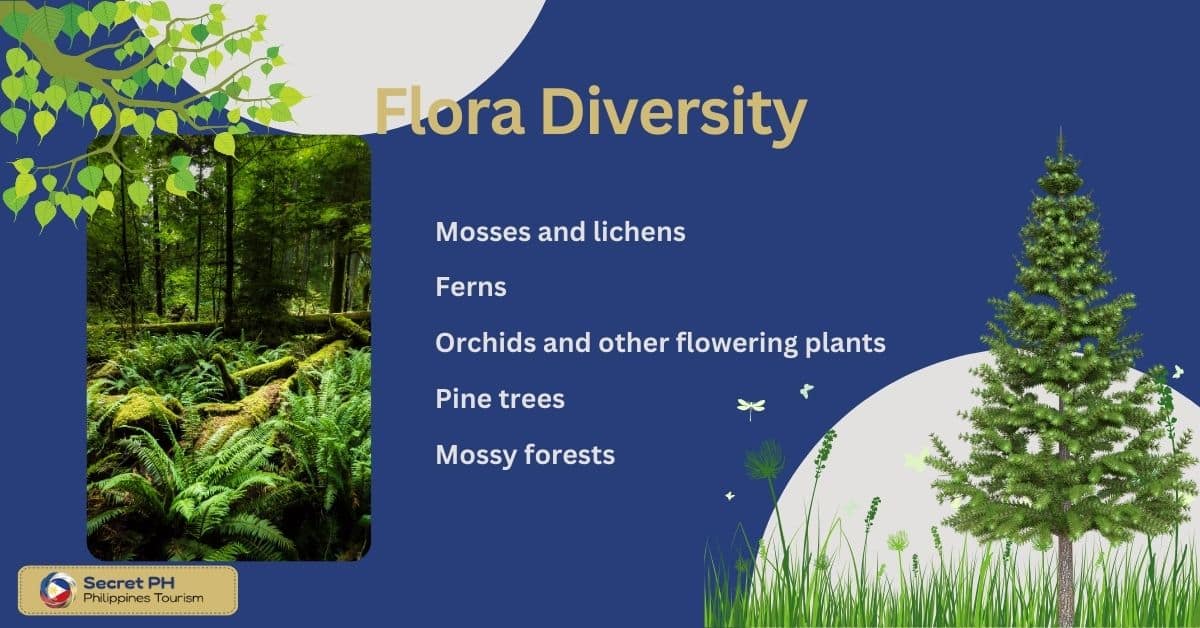 Flora Diversity

Mosses and lichens

Ferns

Orchids and other flowering plants

Pine trees

Mossy forests

Secret PH
Philippines Tourism